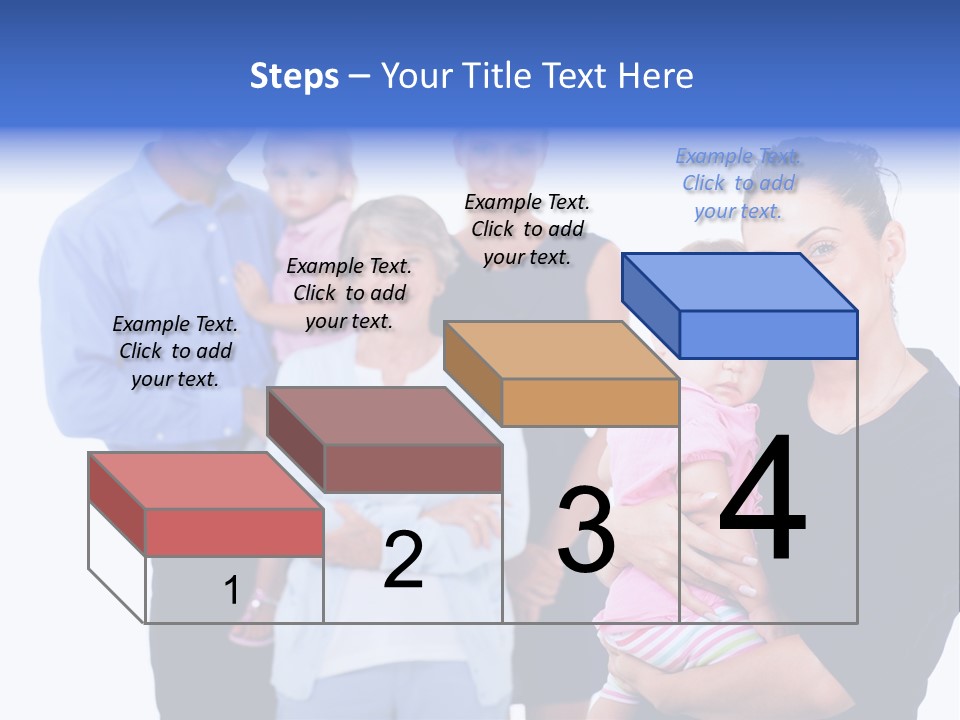 Steps – Your Title Text Here

Example Text. Click to add your text.

Example Text. Click to add your text.

Example Text. Click to add your text.

Example Text. Click to add your text.

1

2

3

4